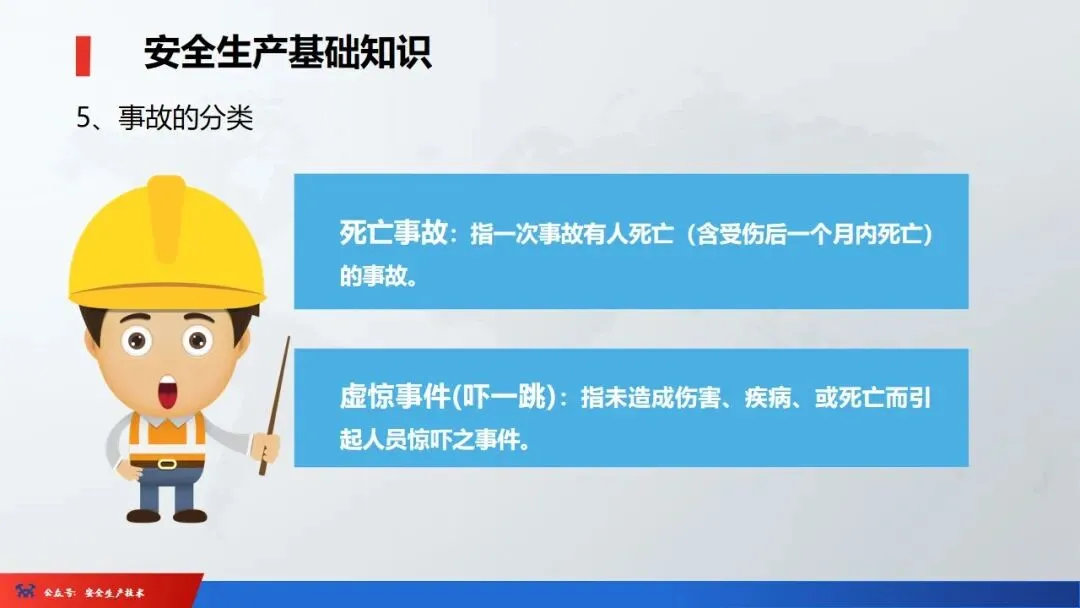 安全生产基础知识

5、事故的分类

死亡事故：指一次事故有人死亡（含受伤后一个月内死亡）的事故。

虚惊事件(吓一跳)：指未造成伤害、疾病、或死亡而引起人员惊吓之事件。

公众号：安全生产技术